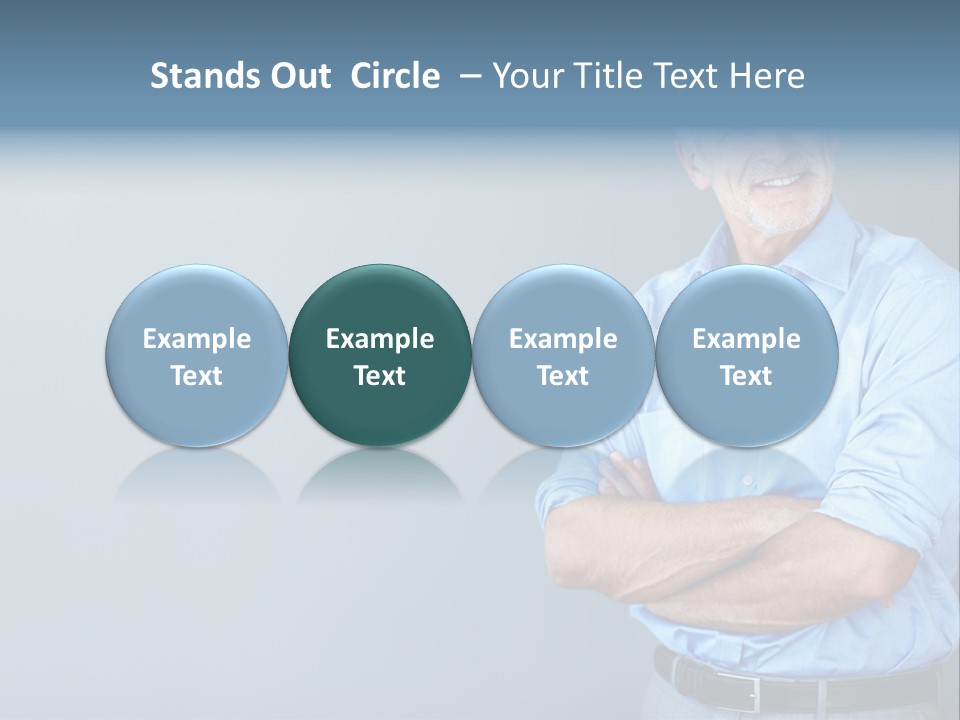 Stands Out Circle – Your Title Text Here

Example Text

Example Text

Example Text

Example Text